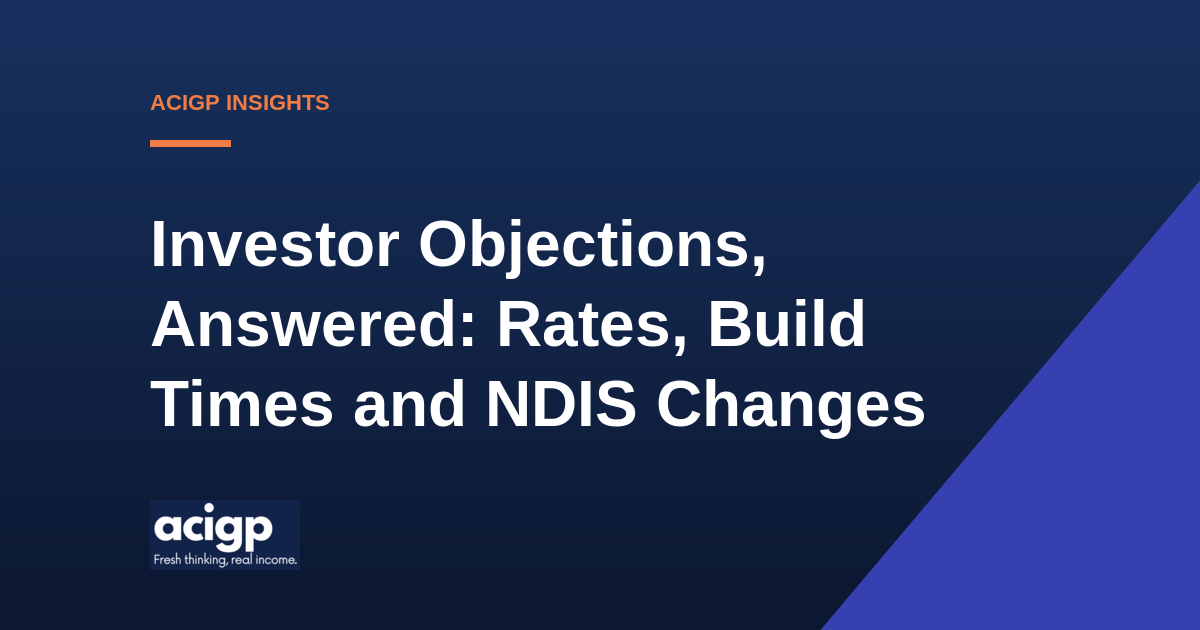 ACIGP INSIGHTS

Investor Objections, Answered: Rates, Build Times and NDIS Changes

acigp
Fresh thinking, real income.